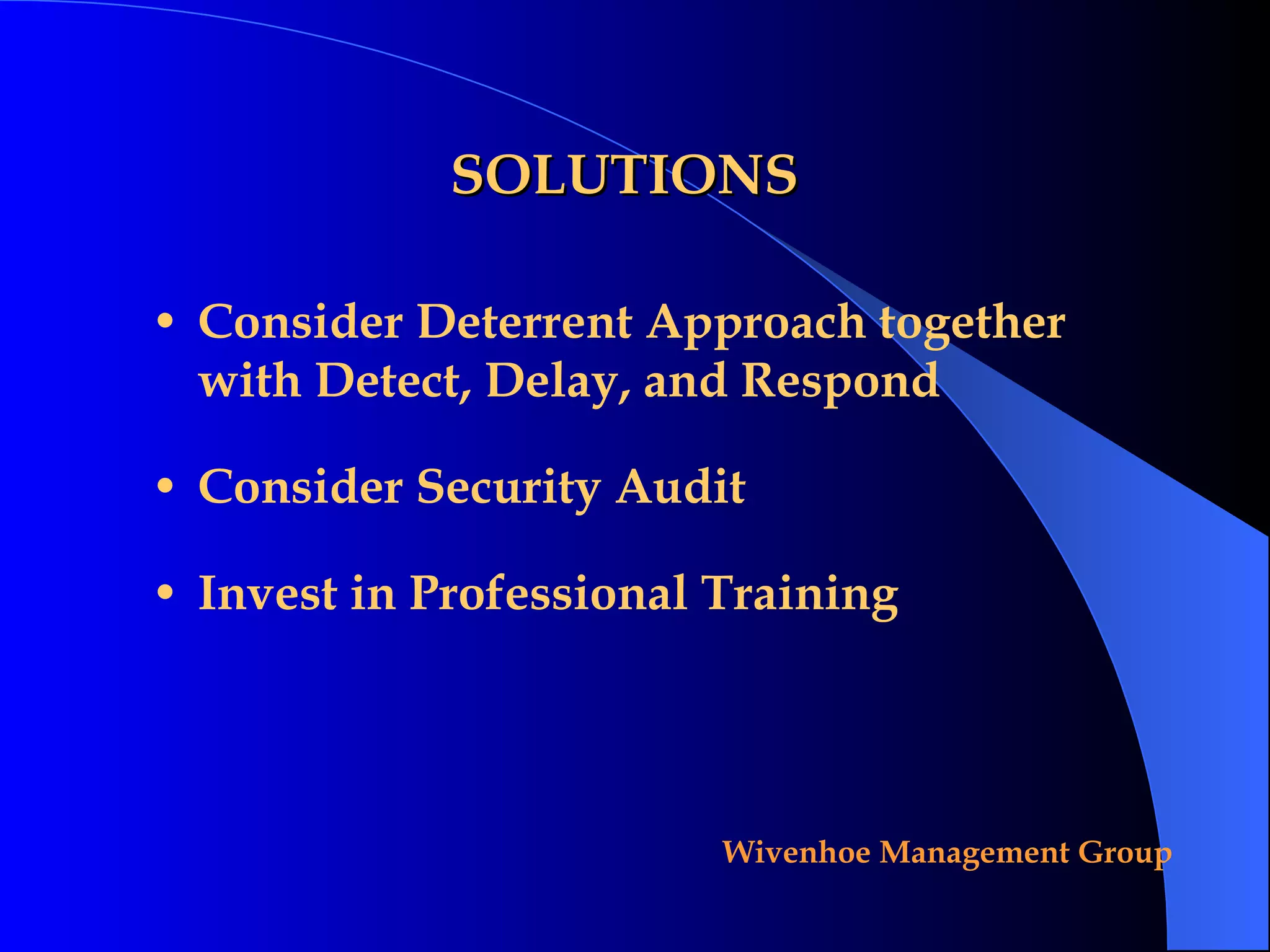 SOLUTIONS

• Consider Deterrent Approach together with Detect, Delay, and Respond

• Consider Security Audit

• Invest in Professional Training

Wivenhoe Management Group